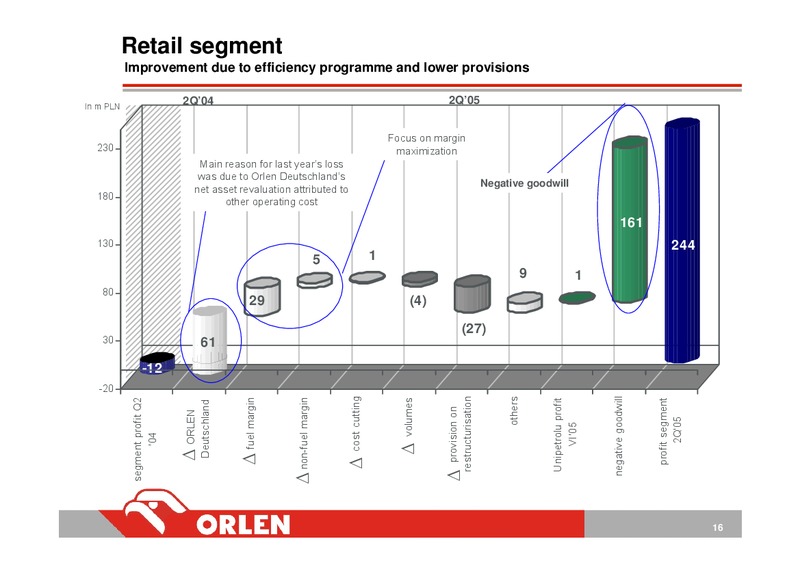 Retail segment
Improvement due to efficiency programme and lower provisions

In m PLN

2Q'04

2Q'05

230

180

130

80

30

-20

Main reason for last year's loss was due to Orlen Deutschland's net asset revaluation attributed to other operating cost

Focus on margin maximization

Negative goodwill

-12

61

29

5

1

(4)

(27)

9

1

161

244

segment profit Q2 '04

$\Delta$ ORLEN Deutschland

$\Delta$ fuel margin

$\Delta$ non-fuel margin

$\Delta$ cost cutting

$\Delta$ volumes

$\Delta$ provision on restructurisation

others

Unipetrolu profit VI'05

negative goodwill

profit segment 2Q'05

ORLEN

16